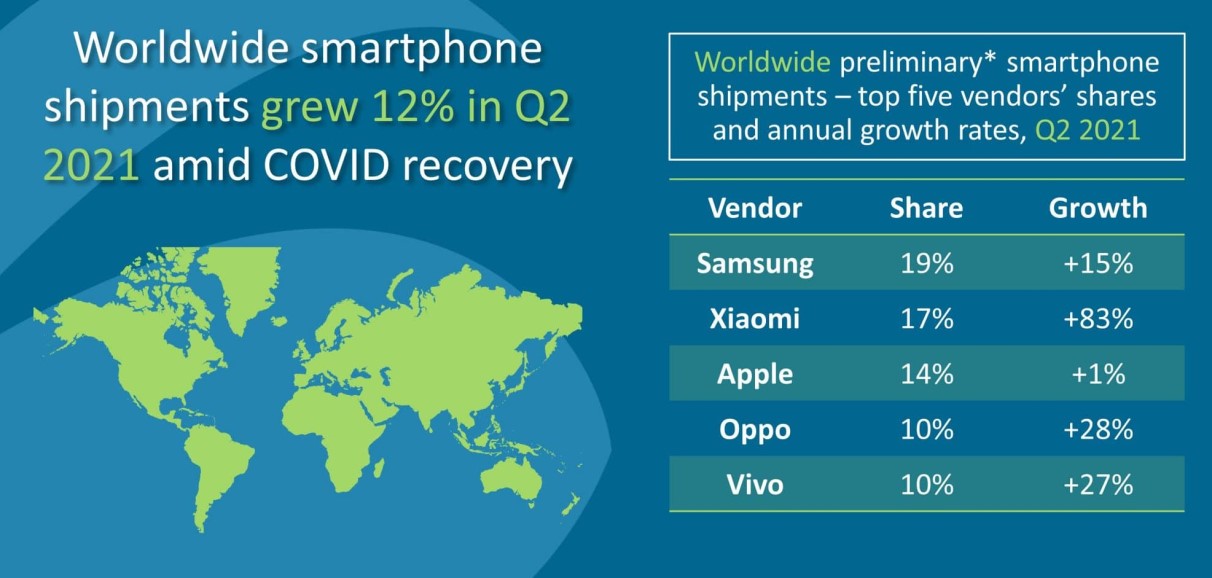 Worldwide smartphone shipments grew 12% in Q2 2021 amid COVID recovery

Worldwide preliminary* smartphone shipments – top five vendors' shares and annual growth rates, Q2 2021

| Vendor | Share | Growth |
|---|---|---|
| Samsung | 19% | +15% |
| Xiaomi | 17% | +83% |
| Apple | 14% | +1% |
| Oppo | 10% | +28% |
| Vivo | 10% | +27% |